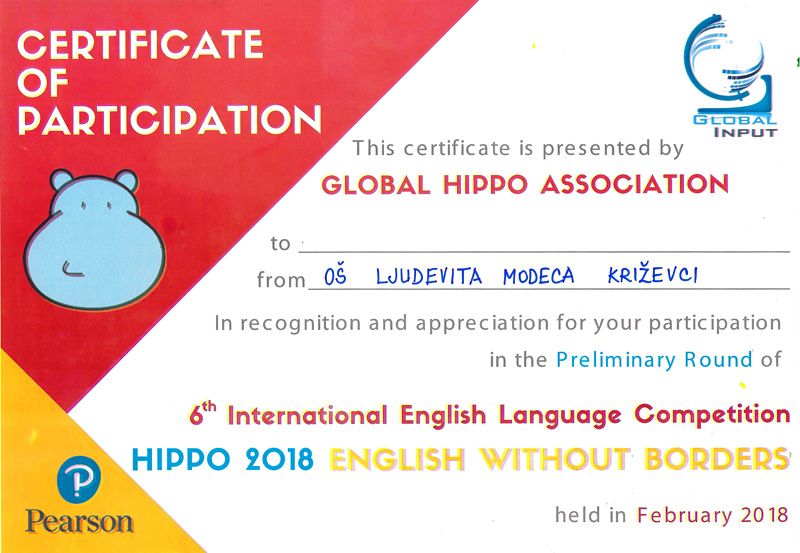 CERTIFICATE OF PARTICIPATION

GLOBAL INPUT

This certificate is presented by

GLOBAL HIPPO ASSOCIATION

to

from OŠ LJUDEVITA MODECA KRIŽEVCI

In recognition and appreciation for your participation in the Preliminary Round of

6th International English Language Competition

HIPPO 2018 ENGLISH WITHOUT BORDERS

held in February 2018

Pearson